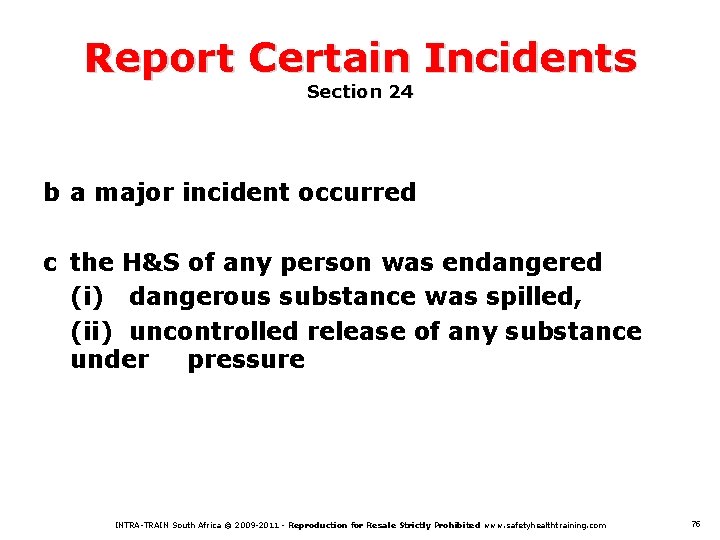 Report Certain Incidents
Section 24

b a major incident occurred

c the H&S of any person was endangered
(i) dangerous substance was spilled,
(ii) uncontrolled release of any substance under pressure

INTRA-TRAIN South Africa © 2009-2011 - Reproduction for Resale Strictly Prohibited www.safetyhealthtraining.com

76